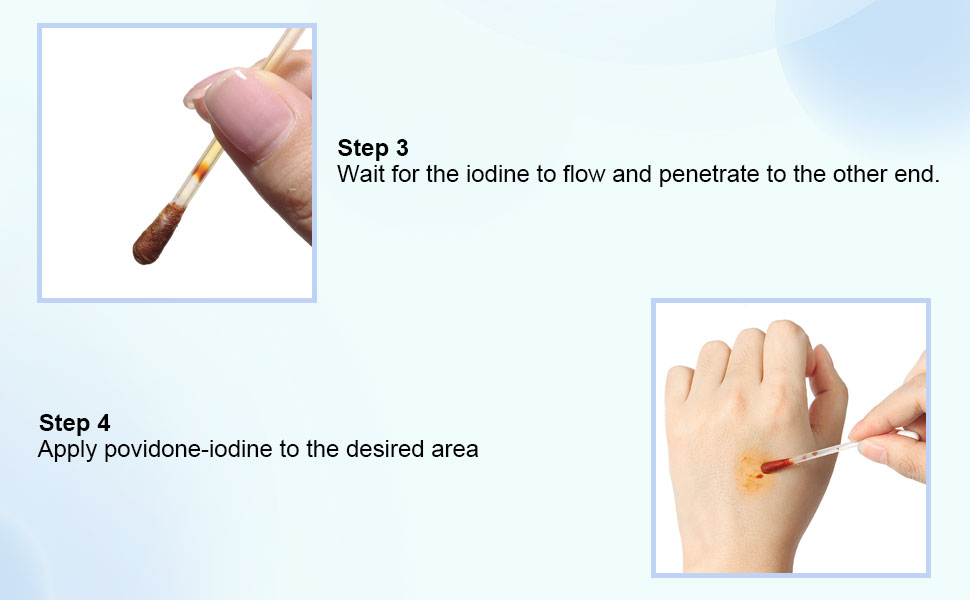 Step 3
Wait for the iodine to flow and penetrate to the other end.

Step 4
Apply povidone-iodine to the desired area